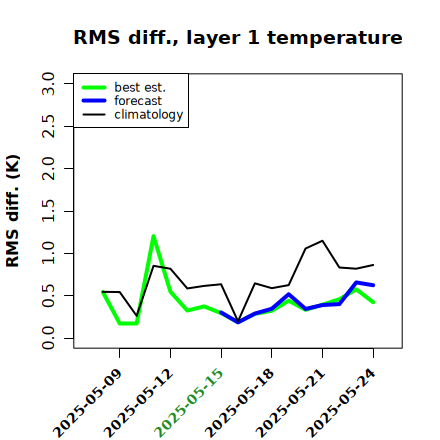 RMS diff., layer 1 temperature

best est.
forecast
climatology

RMS diff. (K)

3.0
2.5
2.0
1.5
1.0
0.5
0.0

2025-05-09
2025-05-12
2025-05-15
2025-05-18
2025-05-21
2025-05-24